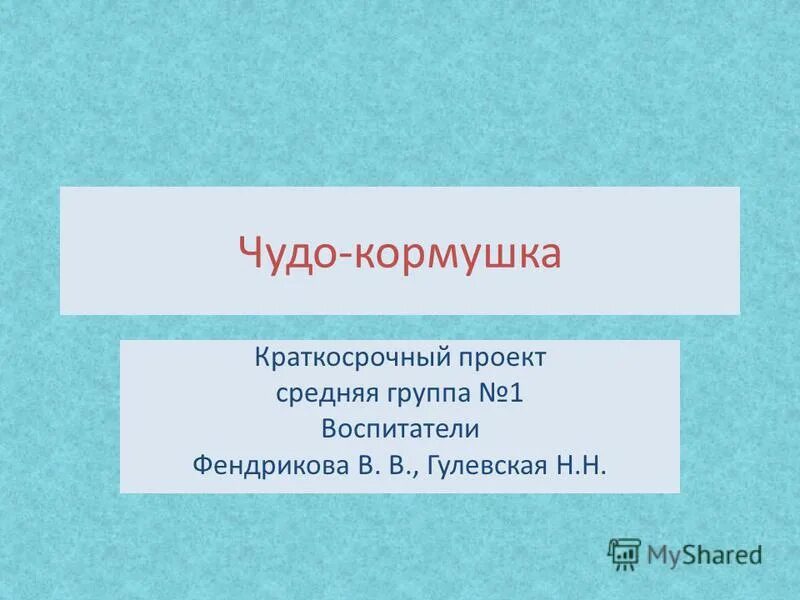 Чудо-кормушка

Краткосрочный проект
средняя группа №1
Воспитатели
Фендрикова В. В., Гулевская Н.Н.

MyShared